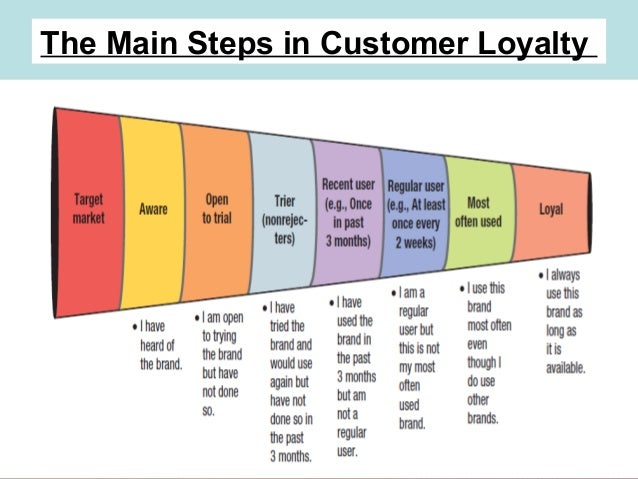 The Main Steps in Customer Loyalty

Target market

Aware

Open to trial

Trier (nonrejecters)

Recent user (e.g., Once in past 3 months)

Regular user (e.g., At least once every 2 weeks)

Most often used

Loyal

• I have heard of the brand.

• I am open to trying the brand but have not done so.

• I have tried the brand and would use again but have not done so in the past 3 months.

• I have used the brand in the past 3 months but am not a regular user.

• I am a regular user but this is not my most often used brand.

• I use this brand most often even though I do use other brands.

• I always use this brand as long as it is available.